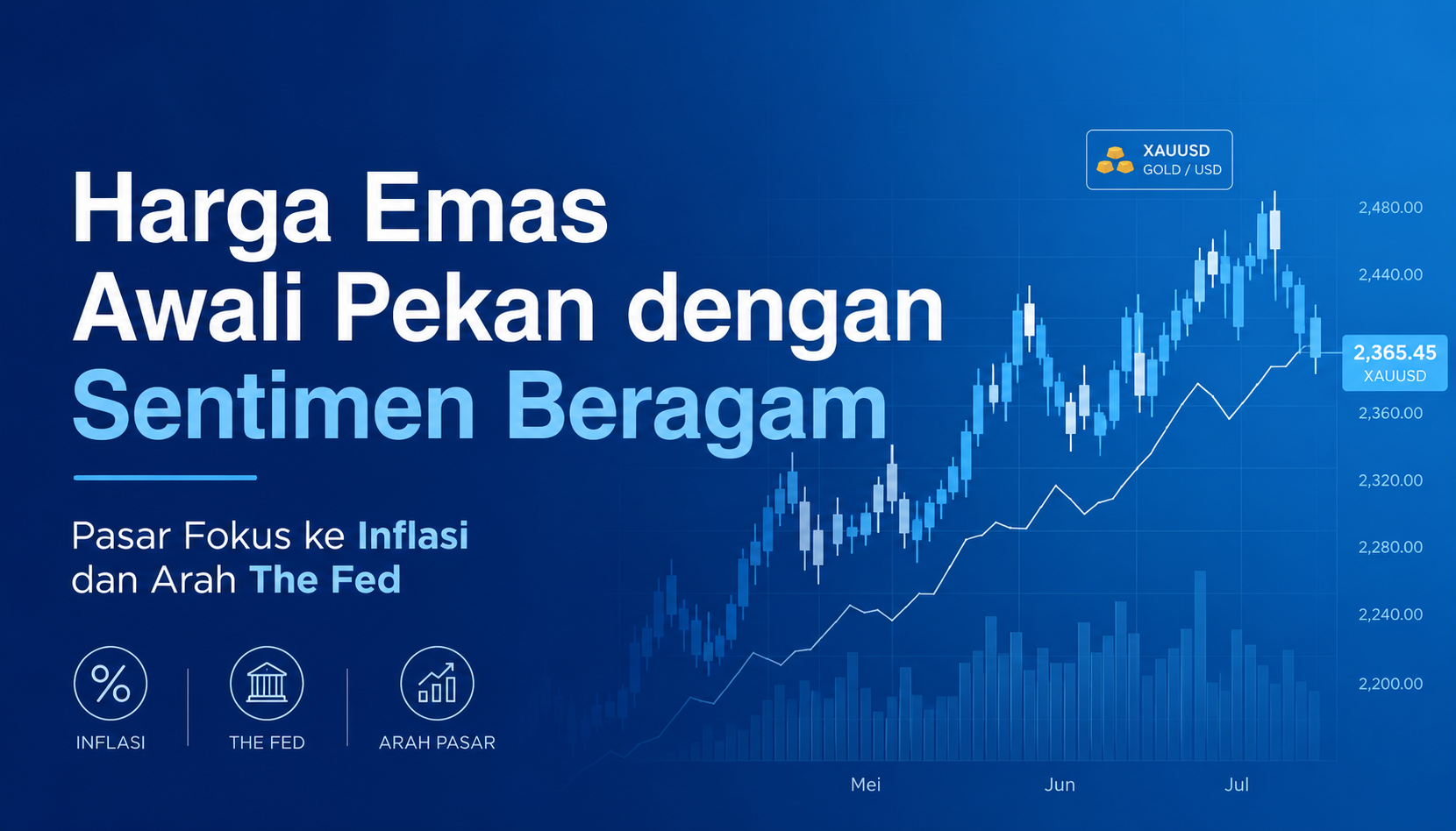 Harga Emas
Awali Pekan dengan
Sentimen Beragam

Pasar Fokus ke Inflasi
dan Arah The Fed

%
INFLASI

THE FED

ARAH PASAR

XAUUSD
GOLD / USD

2,480.00
2,440.00
2,365.45
XAUUSD
2,360.00
2,320.00
2,280.00
2,240.00
2,200.00

Mei
Jun
Jul